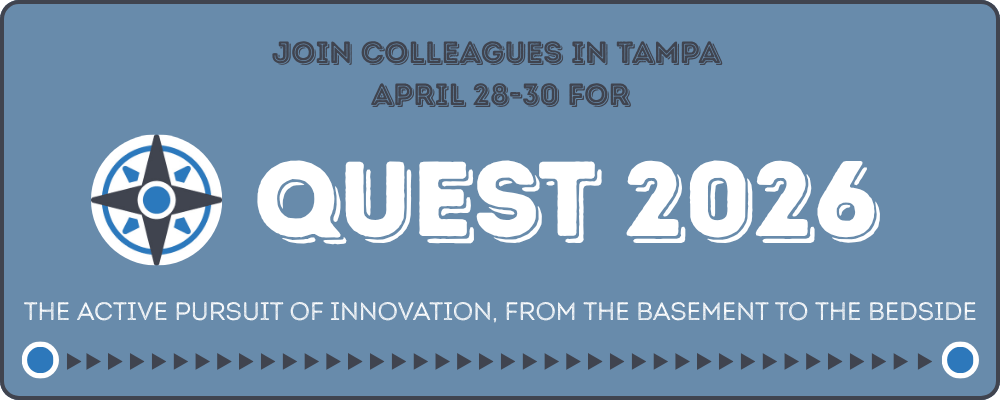 JOIN COLLEAGUES IN TAMPA
APRIL 28-30 FOR

QUEST 2026

THE ACTIVE PURSUIT OF INNOVATION, FROM THE BASEMENT TO THE BEDSIDE